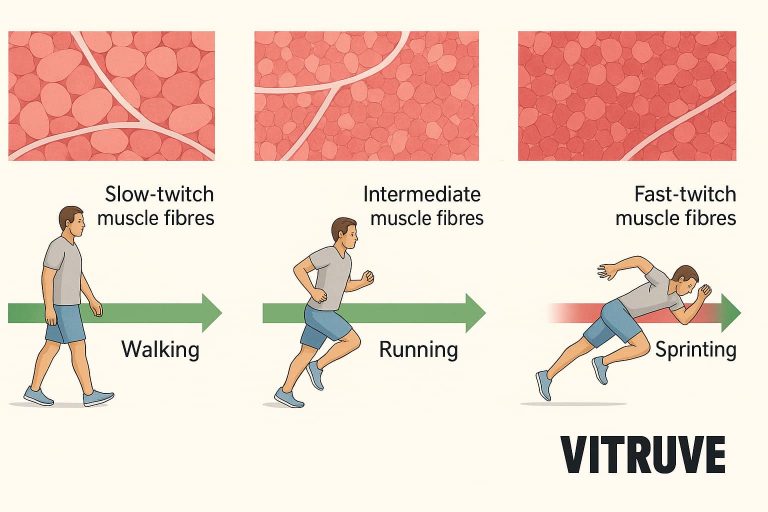 Slow-twitch muscle fibres

Intermediate muscle fibres

Fast-twitch muscle fibres

Walking

Running

Sprinting

VITRUVE